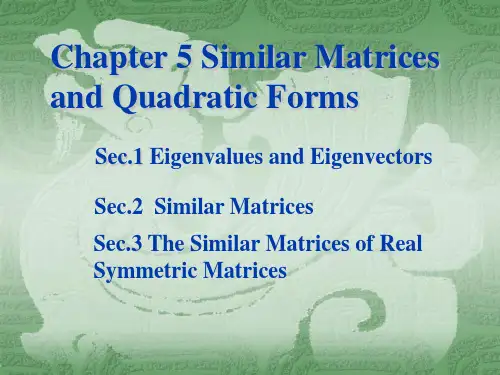 Chapter 5 Similar Matrices and Quadratic Forms

Sec.1 Eigenvalues and Eigenvectors

Sec.2 Similar Matrices

Sec.3 The Similar Matrices of Real Symmetric Matrices